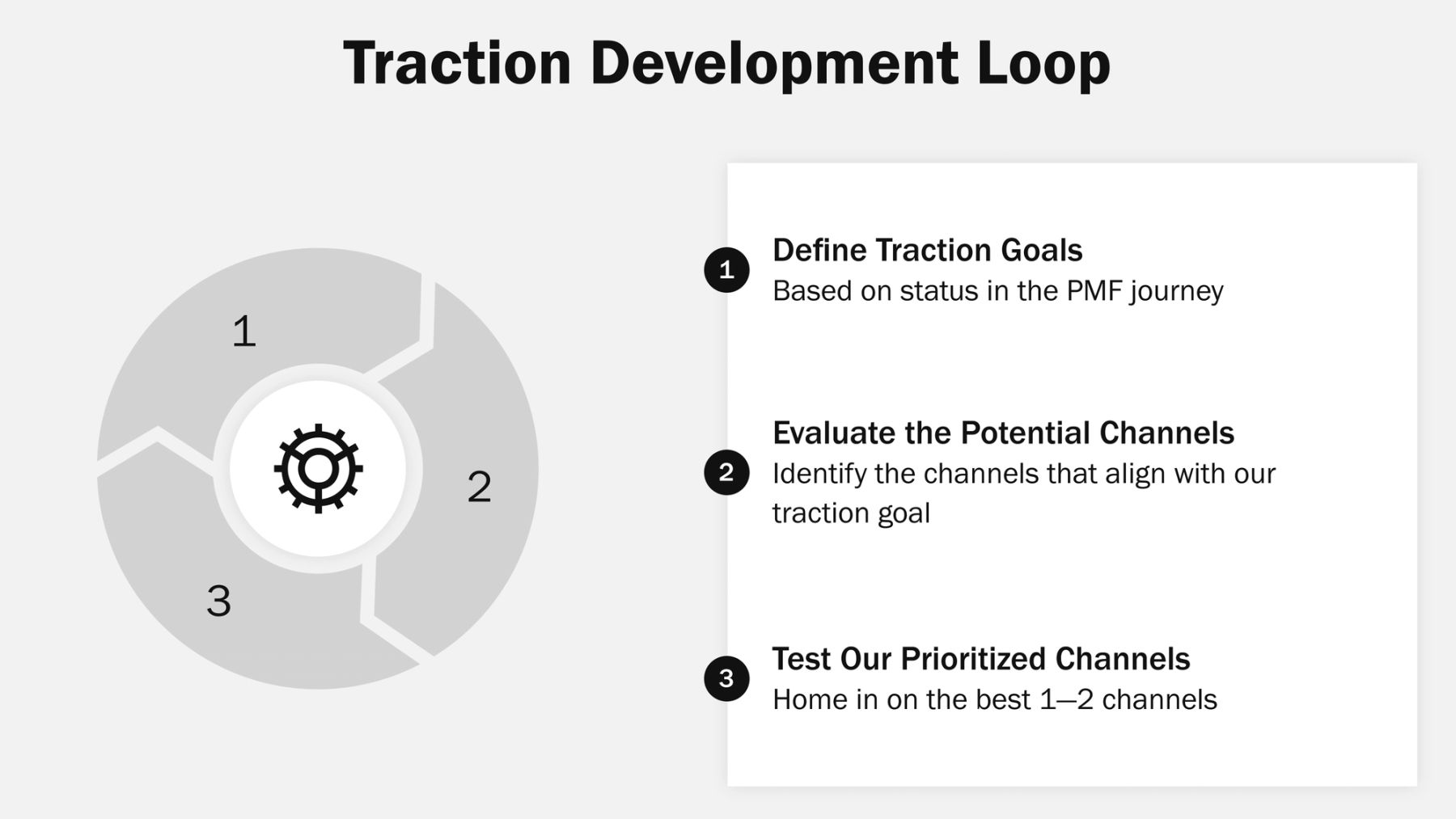 Traction Development Loop

1

2

3

1 Define Traction Goals
Based on status in the PMF journey

2 Evaluate the Potential Channels
Identify the channels that align with our traction goal

3 Test Our Prioritized Channels
Home in on the best 1—2 channels